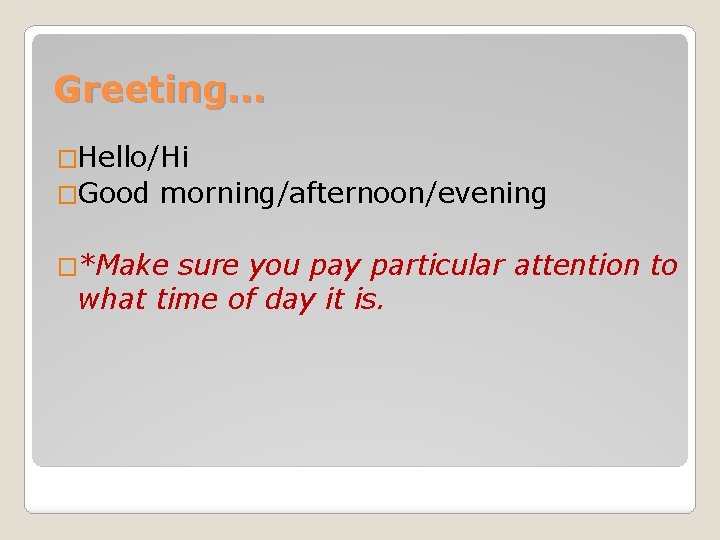 Greeting…

□Hello/Hi
□Good morning/afternoon/evening

□*Make sure you pay particular attention to what time of day it is.